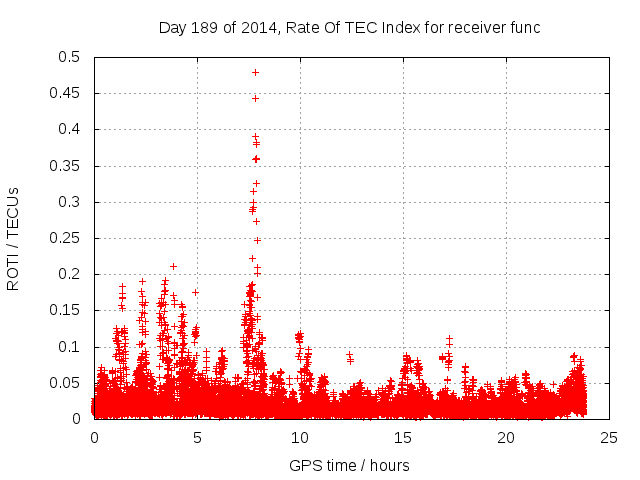 Day 189 of 2014, Rate Of TEC Index for receiver func

ROTI / TECUs

0.5
0.45
0.4
0.35
0.3
0.25
0.2
0.15
0.1
0.05
0

0
5
10
15
20
25

GPS time / hours